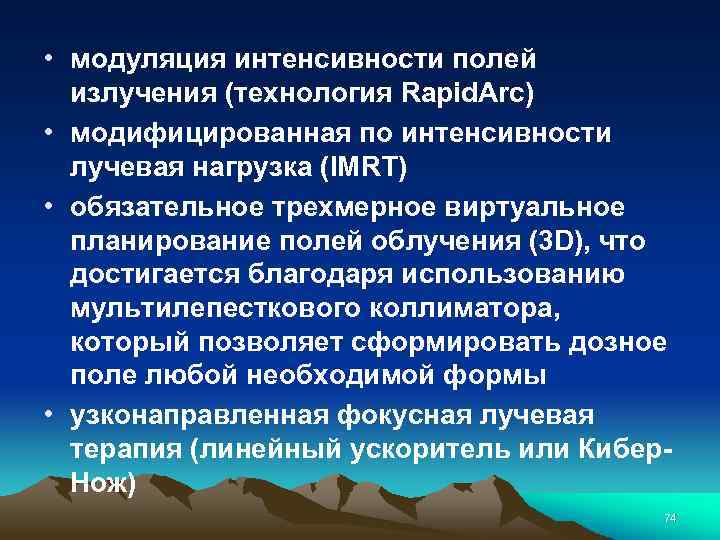 • модуляция интенсивности полей излучения (технология RapidArc)

• модифицированная по интенсивности лучевая нагрузка (IMRT)

• обязательное трехмерное виртуальное планирование полей облучения (3D), что достигается благодаря использованию мультилепесткового коллиматора, который позволяет сформировать дозное поле любой необходимой формы

• узконаправленная фокусная лучевая терапия (линейный ускоритель или Кибер-Нож)

74